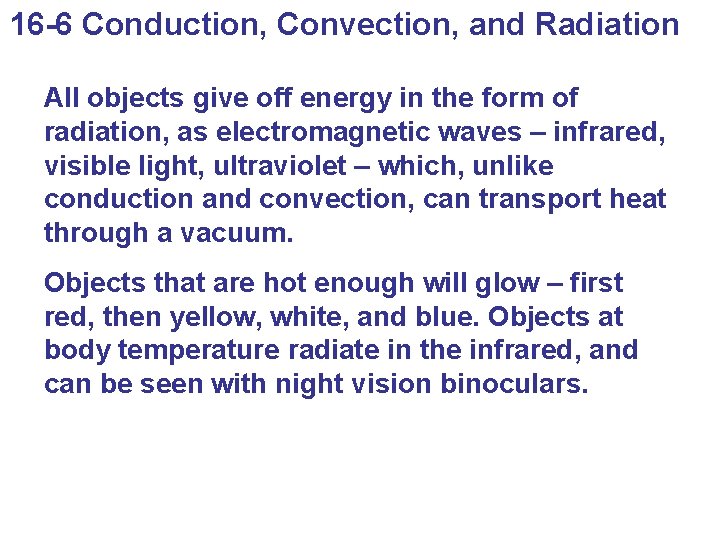 16-6 Conduction, Convection, and Radiation

All objects give off energy in the form of radiation, as electromagnetic waves – infrared, visible light, ultraviolet – which, unlike conduction and convection, can transport heat through a vacuum.

Objects that are hot enough will glow – first red, then yellow, white, and blue. Objects at body temperature radiate in the infrared, and can be seen with night vision binoculars.